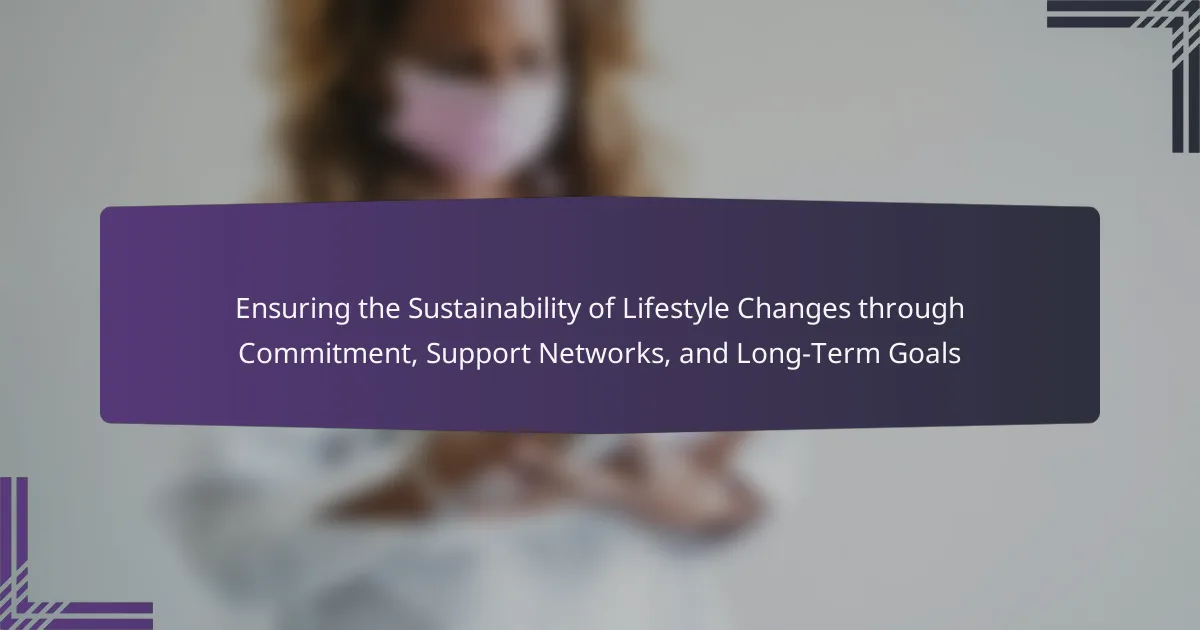 Ensuring the Sustainability of Lifestyle Changes through Commitment, Support Networks, and Long-Term Goals